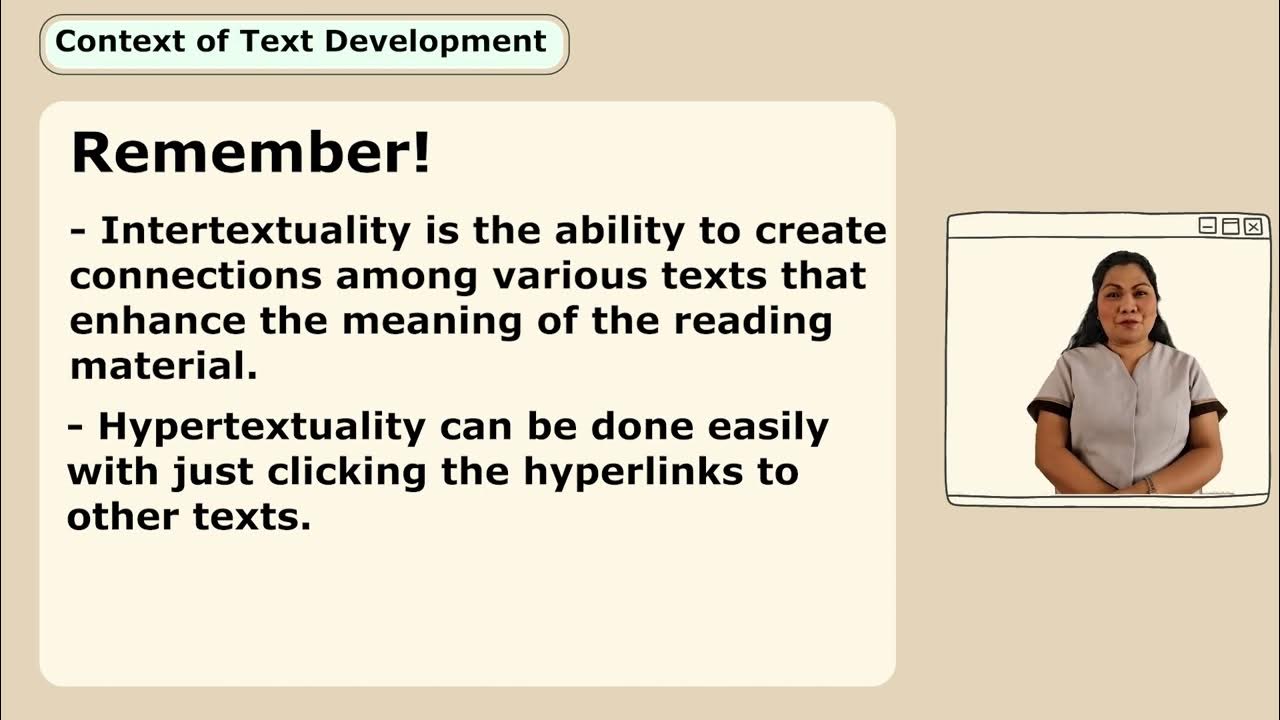 Context of Text Development

Remember!

- Intertextuality is the ability to create connections among various texts that enhance the meaning of the reading material.

- Hypertextuality can be done easily with just clicking the hyperlinks to other texts.